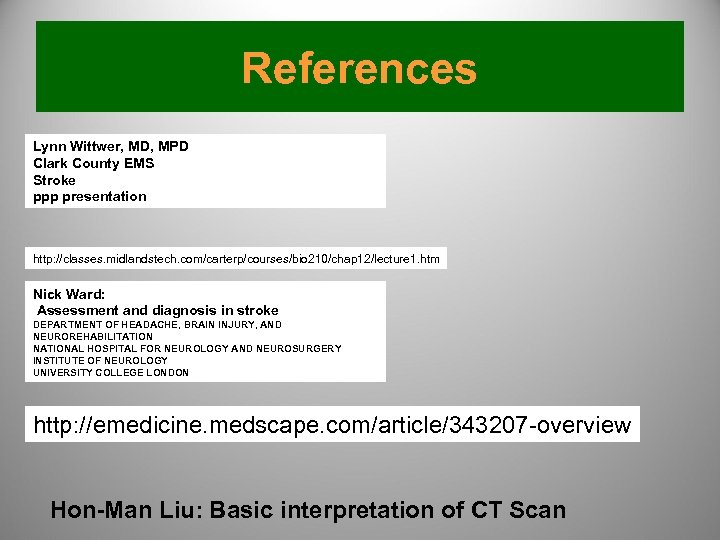 References

Lynn Wittwer, MD, MPD
Clark County EMS
Stroke
ppp presentation

http://classes.midlandstech.com/carterp/courses/bio210/chap12/lecture1.htm

Nick Ward:
Assessment and diagnosis in stroke
DEPARTMENT OF HEADACHE, BRAIN INJURY, AND NEUROREHABILITATION
NATIONAL HOSPITAL FOR NEUROLOGY AND NEUROSURGERY
INSTITUTE OF NEUROLOGY
UNIVERSITY COLLEGE LONDON

http://emedicine.medscape.com/article/343207-overview

Hon-Man Liu: Basic interpretation of CT Scan